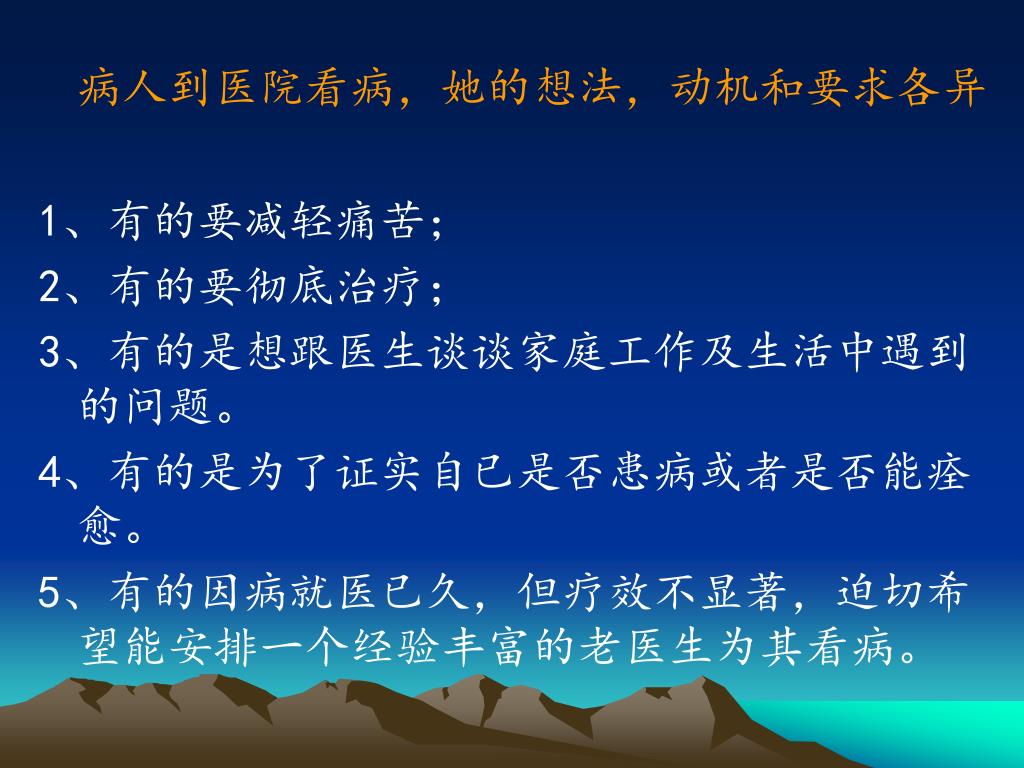 病人到医院看病，她的想法，动机和要求各异

1、有的要减轻痛苦；
2、有的要彻底治疗；
3、有的是想跟医生谈谈家庭工作及生活中遇到的问题。
4、有的是为了证实自已是否患病或者是否能痊愈。
5、有的因病就医已久，但疗效不显著，迫切希望能安排一个经验丰富的老医生为其看病。